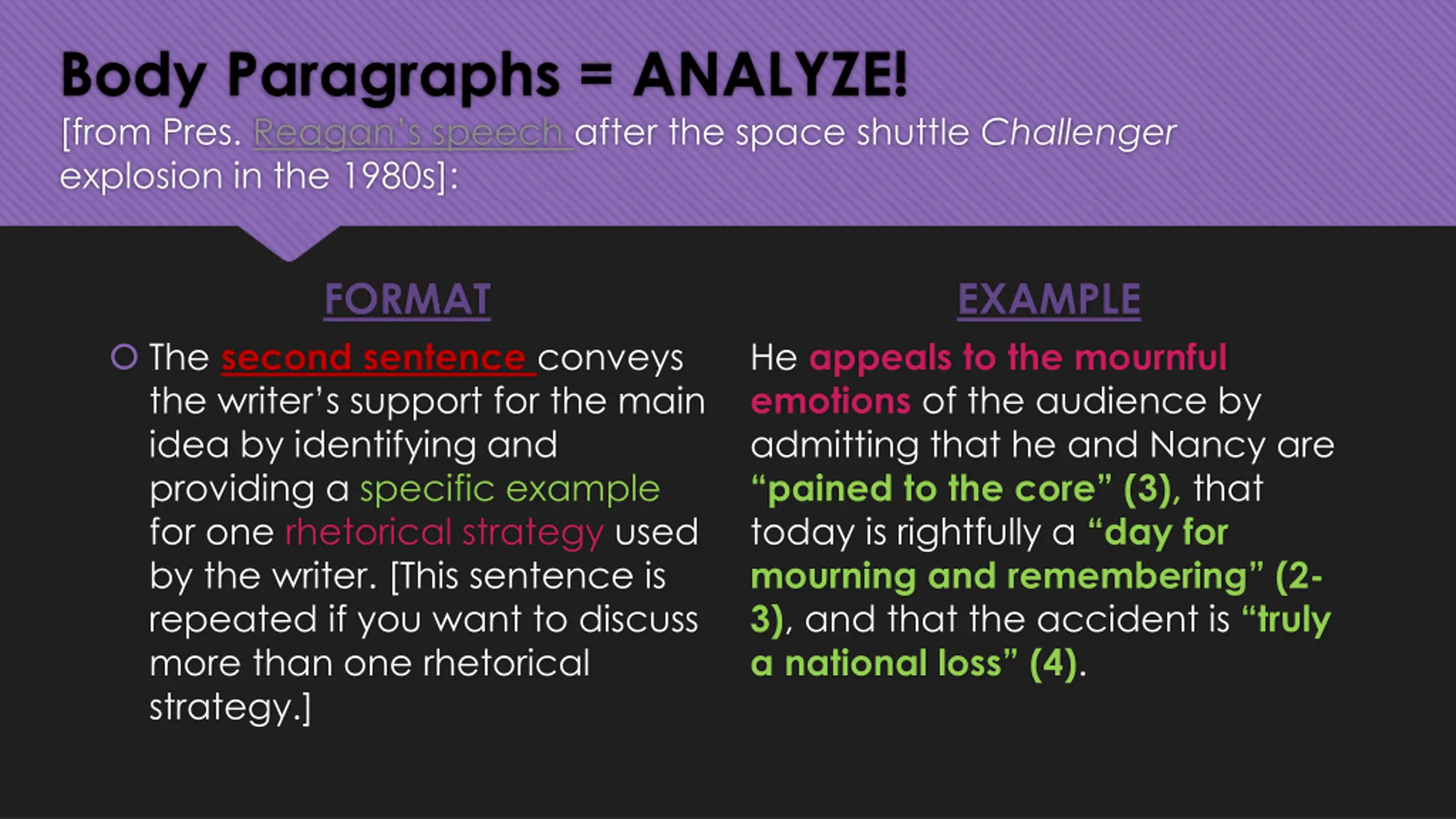 Body Paragraphs = ANALYZE!
[from Pres. Reagan's speech after the space shuttle Challenger explosion in the 1980s]:

FORMAT

The second sentence conveys the writer's support for the main idea by identifying and providing a specific example for one rhetorical strategy used by the writer. [This sentence is repeated if you want to discuss more than one rhetorical strategy.]

EXAMPLE

He appeals to the mournful emotions of the audience by admitting that he and Nancy are "pained to the core" (3), that today is rightfully a "day for mourning and remembering" (2-3), and that the accident is "truly a national loss" (4).